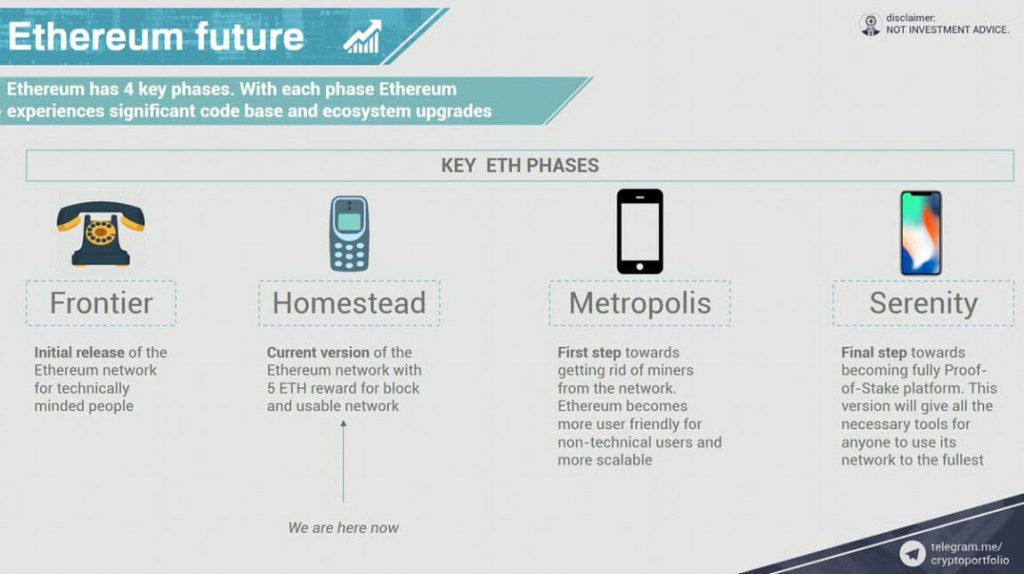 Ethereum future

disclaimer:
NOT INVESTMENT ADVICE.

Ethereum has 4 key phases. With each phase Ethereum experiences significant code base and ecosystem upgrades

KEY ETH PHASES

Frontier

Initial release of the Ethereum network for technically minded people

Homestead

Current version of the Ethereum network with 5 ETH reward for block and usable network

We are here now

Metropolis

First step towards getting rid of miners from the network. Ethereum becomes more user friendly for non-technical users and more scalable

Serenity

Final step towards becoming fully Proof-of-Stake platform. This version will give all the necessary tools for anyone to use its network to the fullest

telegram.me/
cryptoportfolio